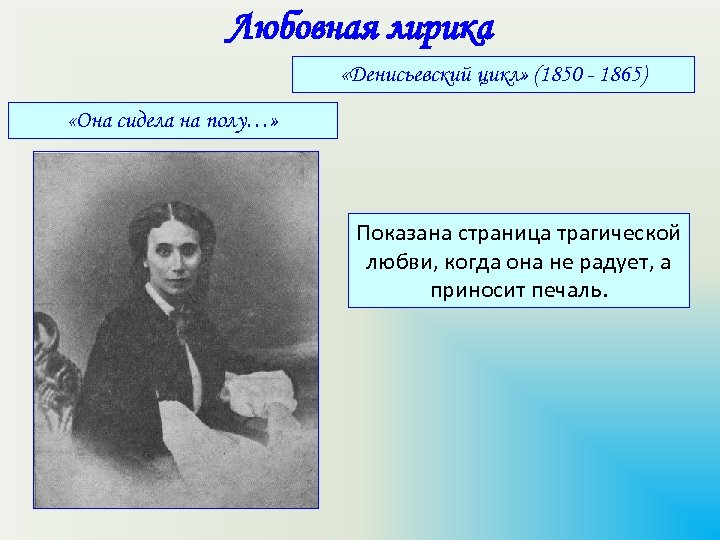 Любовная лирика

«Денисьевский цикл» (1850 - 1865)

«Она сидела на полу…»

Показана страница трагической любви, когда она не радует, а приносит печаль.